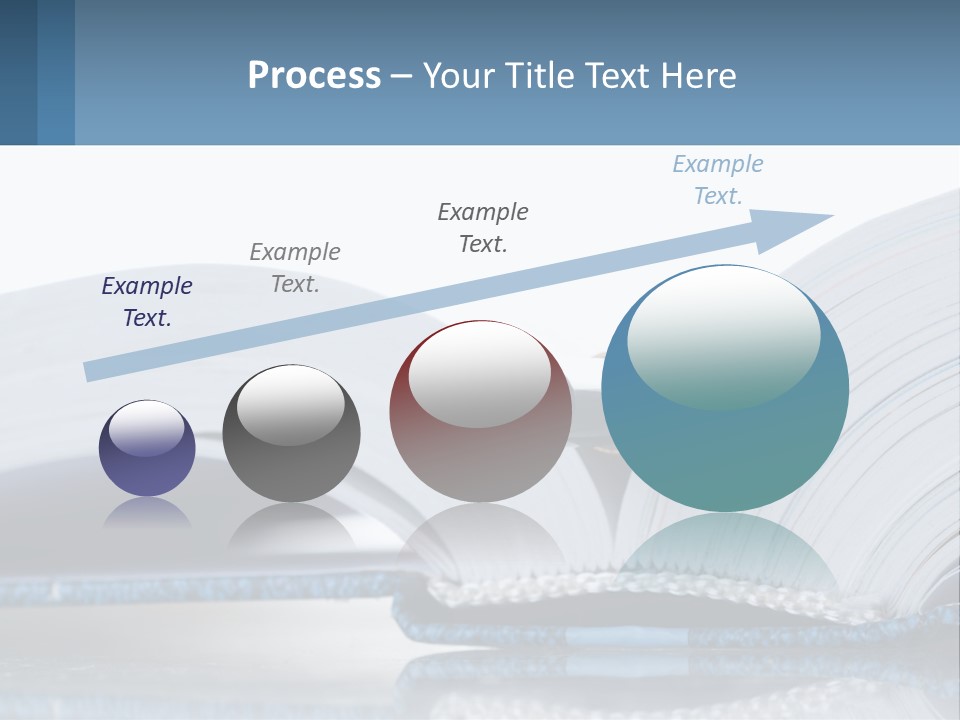 Process – Your Title Text Here

Example Text.

Example Text.

Example Text.

Example Text.